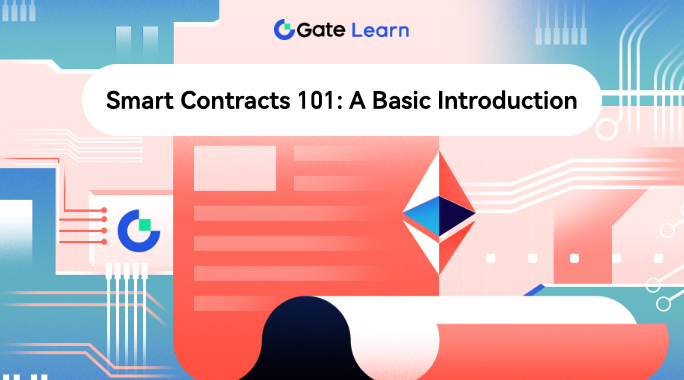 Gate Learn

Smart Contracts 101: A Basic Introduction